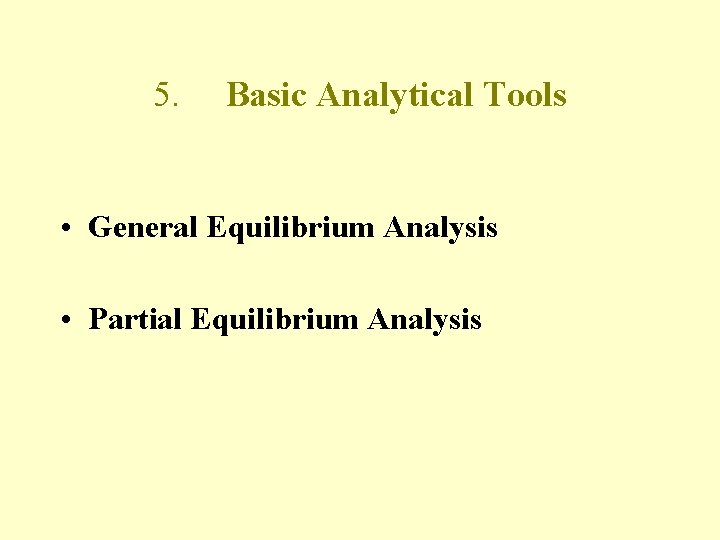 5. Basic Analytical Tools

• General Equilibrium Analysis

• Partial Equilibrium Analysis